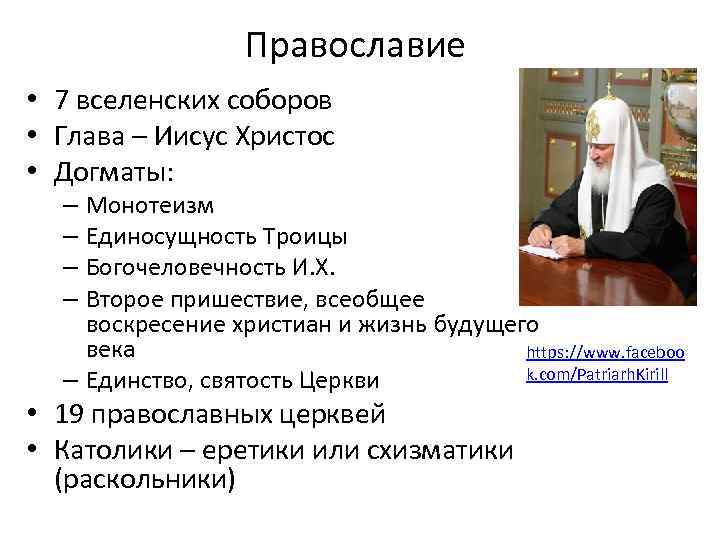 Православие

• 7 вселенских соборов
• Глава – Иисус Христос
• Догматы:
– Монотеизм
– Единосущность Троицы
– Богочеловечность И.Х.
– Второе пришествие, всеобщее воскресение христиан и жизнь будущего века
– Единство, святость Церкви
• 19 православных церквей
• Католики – еретики или схизматики (раскольники)

https://www.facebook.com/PatriarhKirill